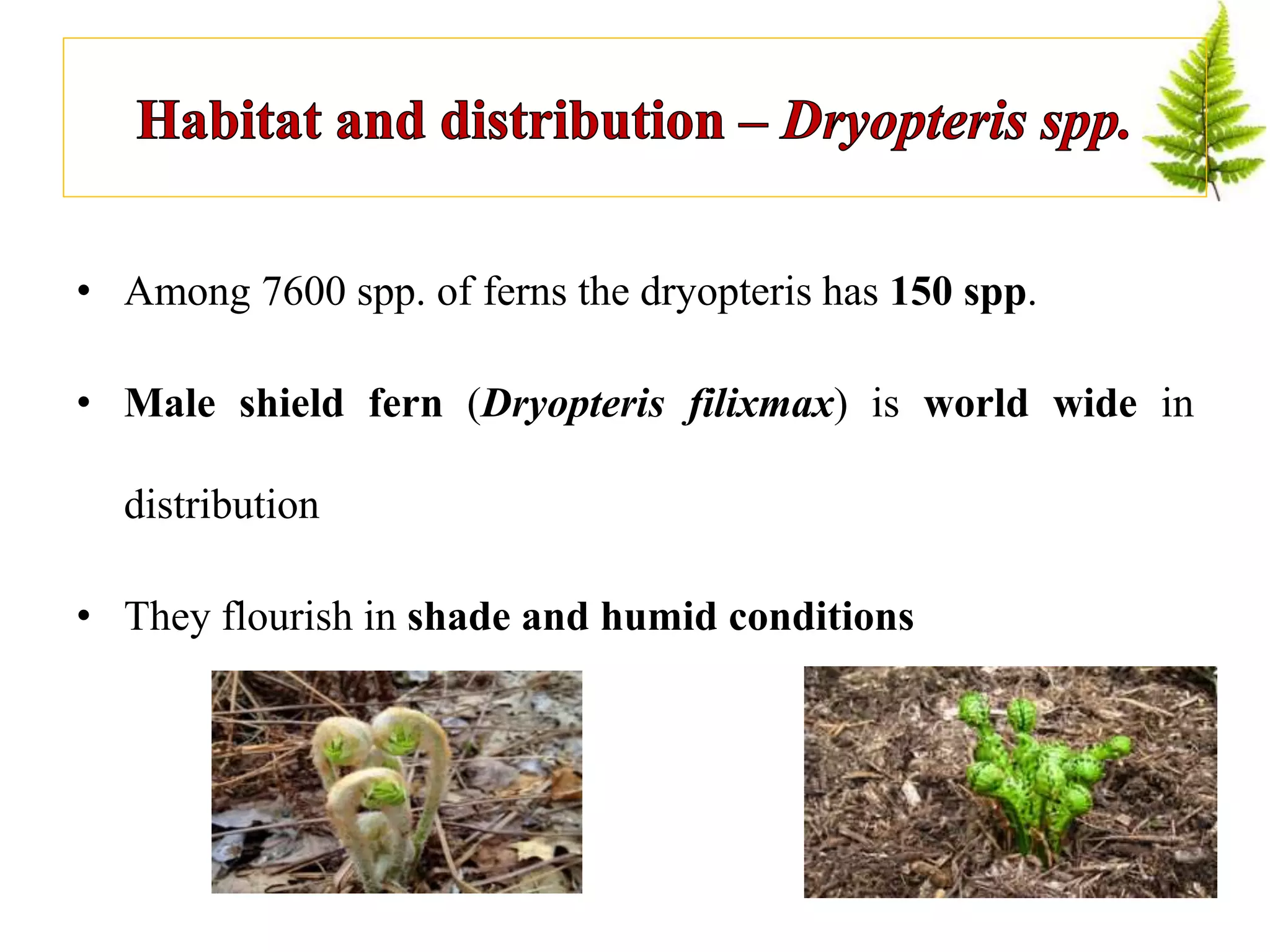 Habitat and distribution – Dryopteris spp.

• Among 7600 spp. of ferns the dryopteris has 150 spp.

• Male shield fern (Dryopteris filixmax) is world wide in distribution

• They flourish in shade and humid conditions